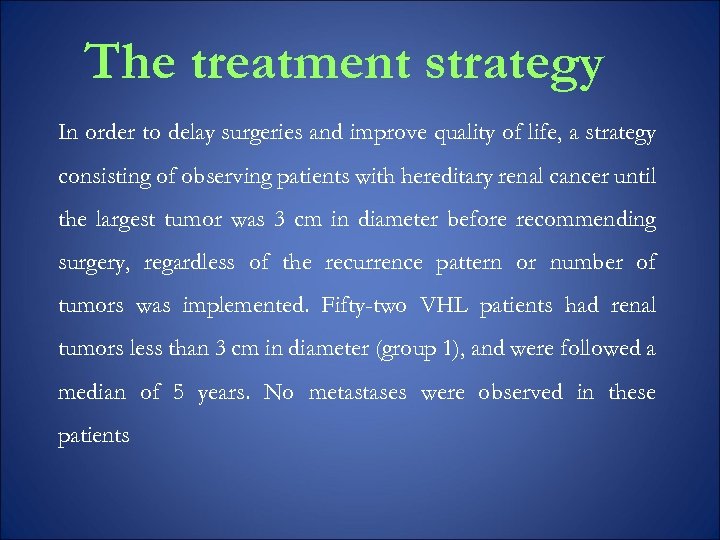 The treatment strategy

In order to delay surgeries and improve quality of life, a strategy consisting of observing patients with hereditary renal cancer until the largest tumor was 3 cm in diameter before recommending surgery, regardless of the recurrence pattern or number of tumors was implemented. Fifty-two VHL patients had renal tumors less than 3 cm in diameter (group 1), and were followed a median of 5 years. No metastases were observed in these patients